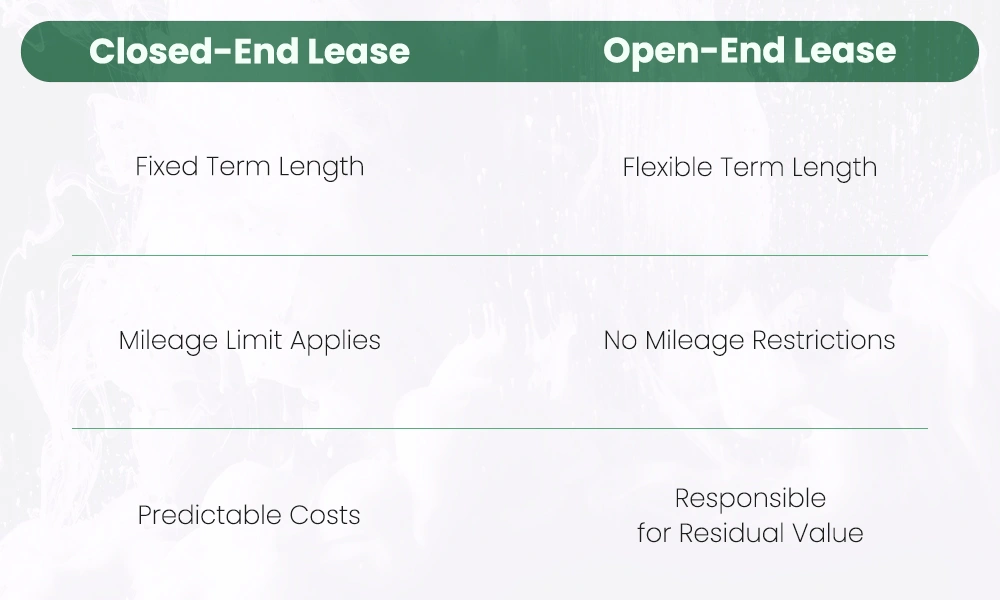 | Closed-End Lease | Open-End Lease |
|---|---|
| Fixed Term Length | Flexible Term Length |
| Mileage Limit Applies | No Mileage Restrictions |
| Predictable Costs | Responsible for Residual Value |